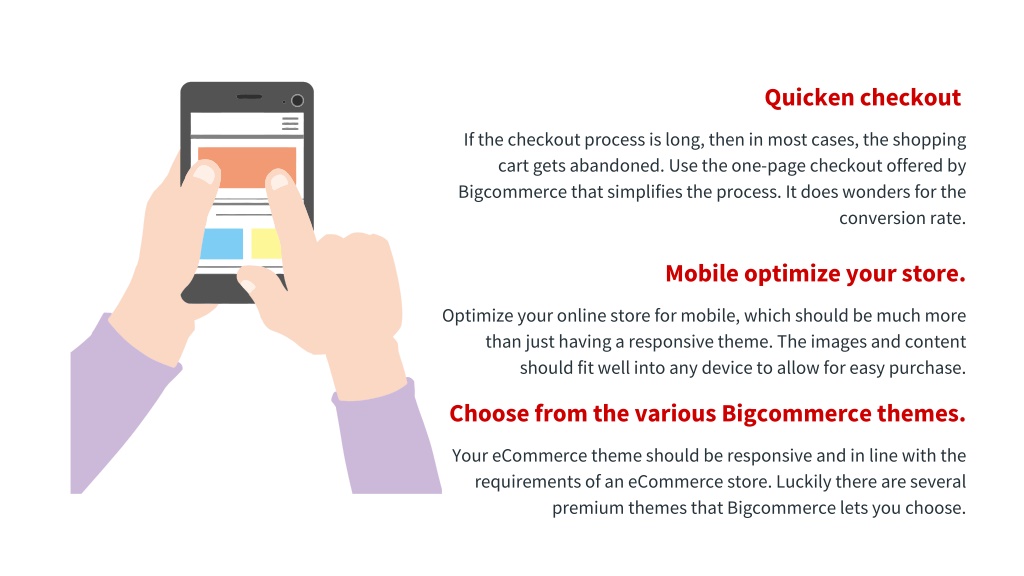 Quicken checkout

If the checkout process is long, then in most cases, the shopping cart gets abandoned. Use the one-page checkout offered by Bigcommerce that simplifies the process. It does wonders for the conversion rate.

Mobile optimize your store.

Optimize your online store for mobile, which should be much more than just having a responsive theme. The images and content should fit well into any device to allow for easy purchase.

Choose from the various Bigcommerce themes.

Your eCommerce theme should be responsive and in line with the requirements of an eCommerce store. Luckily there are several premium themes that Bigcommerce lets you choose.